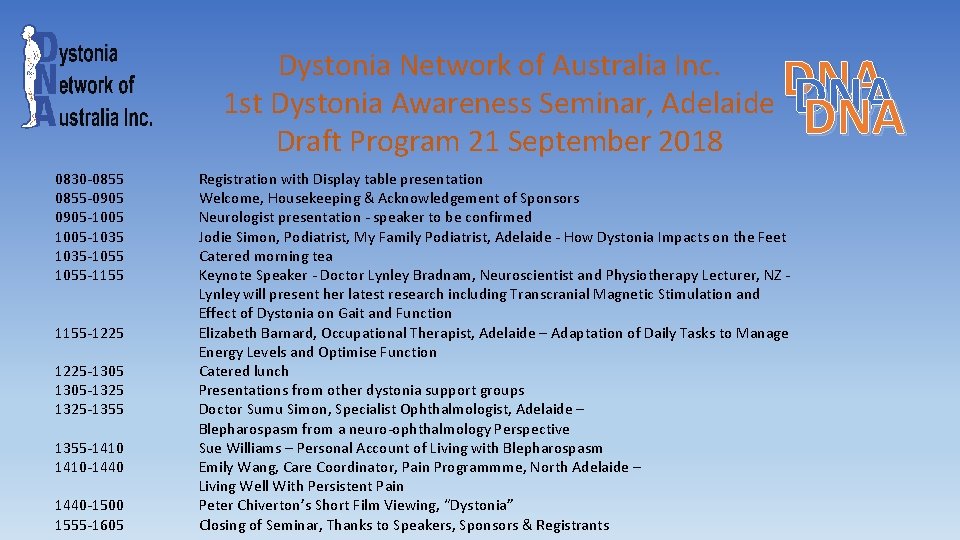 Dystonia Network of Australia Inc.

Dystonia Network of Australia Inc.
1st Dystonia Awareness Seminar, Adelaide
Draft Program 21 September 2018

DNA DNA DNA

| | |
|---|---|
| 0830-0855 | Registration with Display table presentation |
| 0855-0905 | Welcome, Housekeeping & Acknowledgement of Sponsors |
| 0905-1005 | Neurologist presentation - speaker to be confirmed |
| 1005-1035 | Jodie Simon, Podiatrist, My Family Podiatrist, Adelaide - How Dystonia Impacts on the Feet |
| 1035-1055 | Catered morning tea |
| 1055-1155 | Keynote Speaker - Doctor Lynley Bradnam, Neuroscientist and Physiotherapy Lecturer, NZ - Lynley will present her latest research including Transcranial Magnetic Stimulation and Effect of Dystonia on Gait and Function |
| 1155-1225 | Elizabeth Barnard, Occupational Therapist, Adelaide – Adaptation of Daily Tasks to Manage Energy Levels and Optimise Function |
| 1225-1305 | Catered lunch |
| 1305-1325 | Presentations from other dystonia support groups |
| 1325-1355 | Doctor Sumu Simon, Specialist Ophthalmologist, Adelaide – Blepharospasm from a neuro-ophthalmology Perspective |
| 1355-1410 | Sue Williams – Personal Account of Living with Blepharospasm |
| 1410-1440 | Emily Wang, Care Coordinator, Pain Programmme, North Adelaide – Living Well With Persistent Pain |
| 1440-1500 | Peter Chiverton's Short Film Viewing, "Dystonia" |
| 1555-1605 | Closing of Seminar, Thanks to Speakers, Sponsors & Registrants |